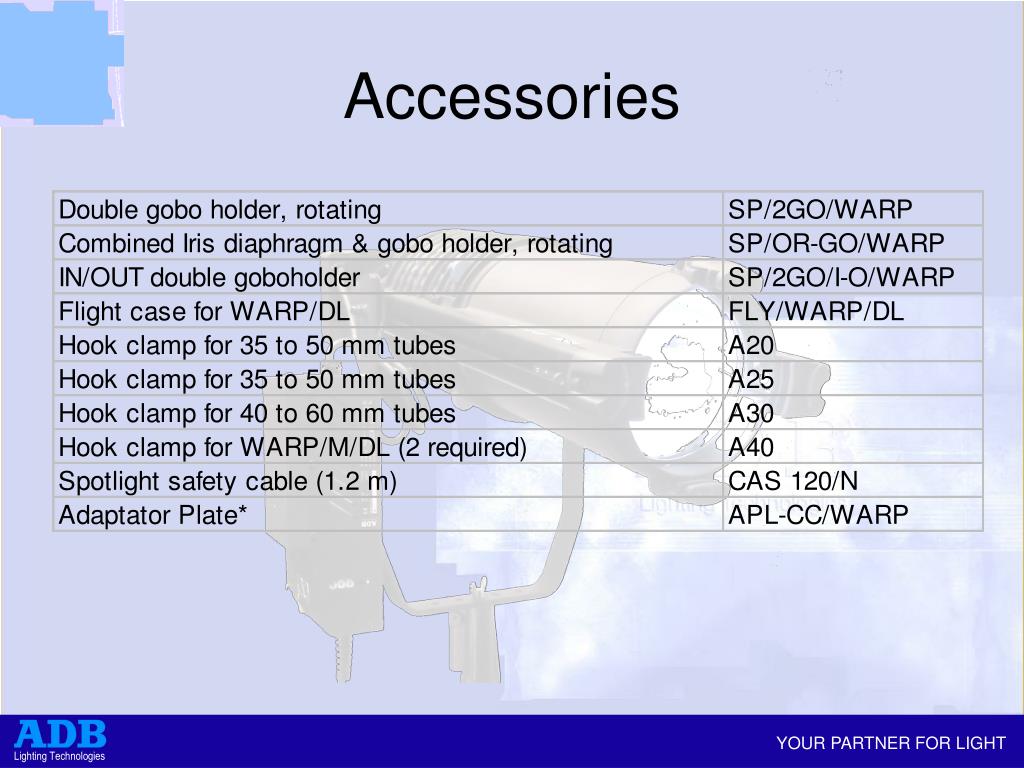 Accessories

| Double gobo holder, rotating | SP/2GO/WARP |
|---|---|
| Combined Iris diaphragm & gobo holder, rotating | SP/OR-GO/WARP |
| IN/OUT double goboholder | SP/2GO/I-O/WARP |
| Flight case for WARP/DL | FLY/WARP/DL |
| Hook clamp for 35 to 50 mm tubes | A20 |
| Hook clamp for 35 to 50 mm tubes | A25 |
| Hook clamp for 40 to 60 mm tubes | A30 |
| Hook clamp for WARP/M/DL (2 required) | A40 |
| Spotlight safety cable (1.2 m) | CAS 120/N |
| Adaptator Plate* | APL-CC/WARP |

ADB
Lighting Technologies

YOUR PARTNER FOR LIGHT